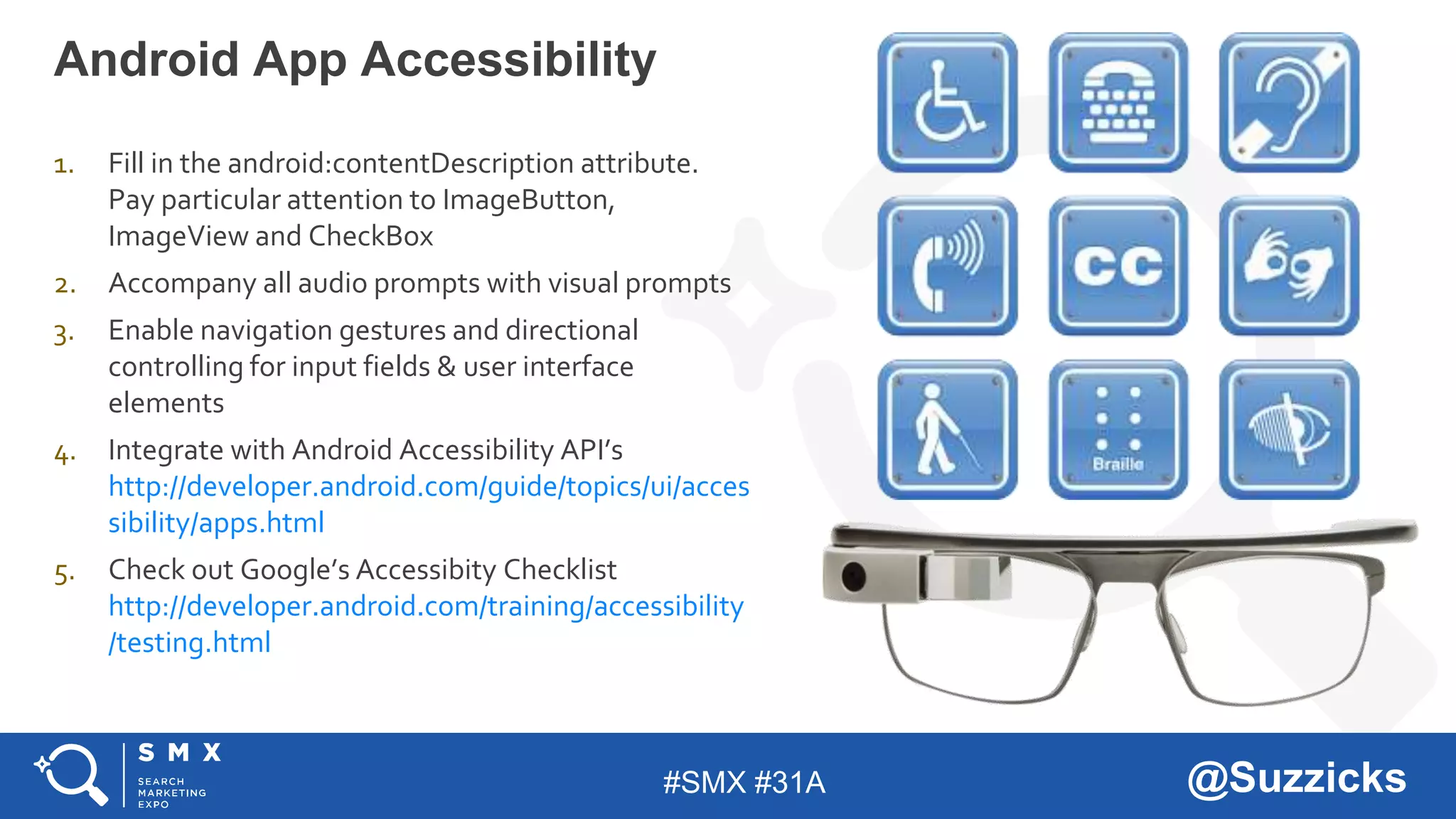 Android App Accessibility

1. Fill in the android:contentDescription attribute. Pay particular attention to ImageButton, ImageView and CheckBox

2. Accompany all audio prompts with visual prompts

3. Enable navigation gestures and directional controlling for input fields & user interface elements

4. Integrate with Android Accessibility API's http://developer.android.com/guide/topics/ui/accessibility/apps.html

5. Check out Google's Accessibity Checklist http://developer.android.com/training/accessibility/testing.html

CC

Braille

SMX SEARCH MARKETING EXPO

#SMX #31A

@Suzzicks